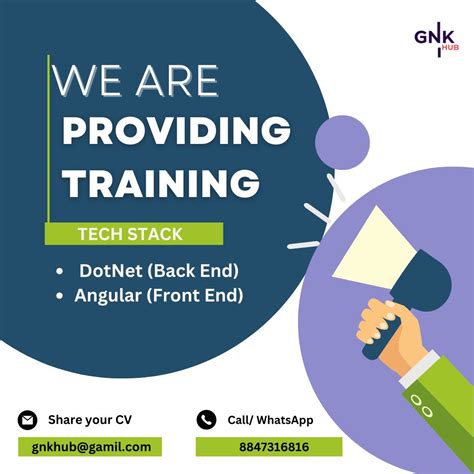 GNK HUB

WE ARE
PROVIDING
TRAINING

TECH STACK

• DotNet (Back End)
• Angular (Front End)

Share your CV
gnkhub@gamil.com

Call/ WhatsApp
8847316816